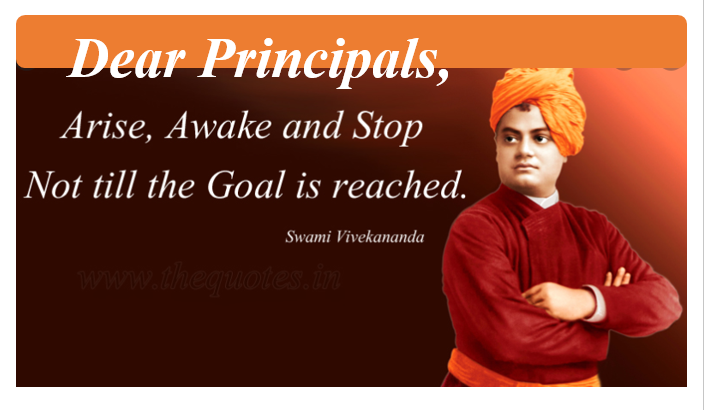 Dear Principals,

Arise, Awake and Stop
Not till the Goal is reached.

Swami Vivekananda

www.thequotes.in